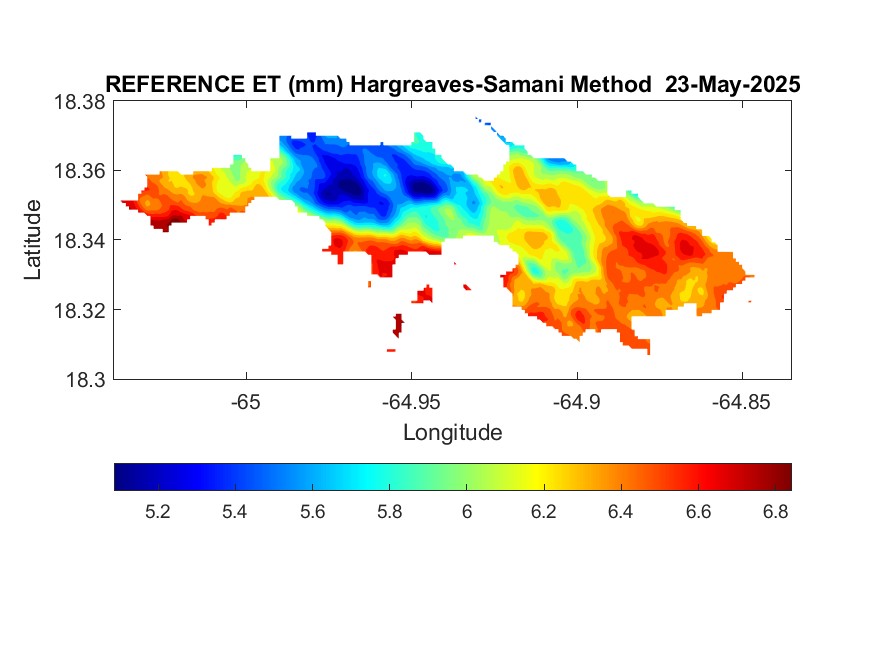 REFERENCE ET (mm) Hargreaves-Samani Method 23-May-2025

18.38
18.36
18.34
18.32
18.3

Latitude

-65
-64.95
-64.9
-64.85

Longitude

5.2
5.4
5.6
5.8
6
6.2
6.4
6.6
6.8